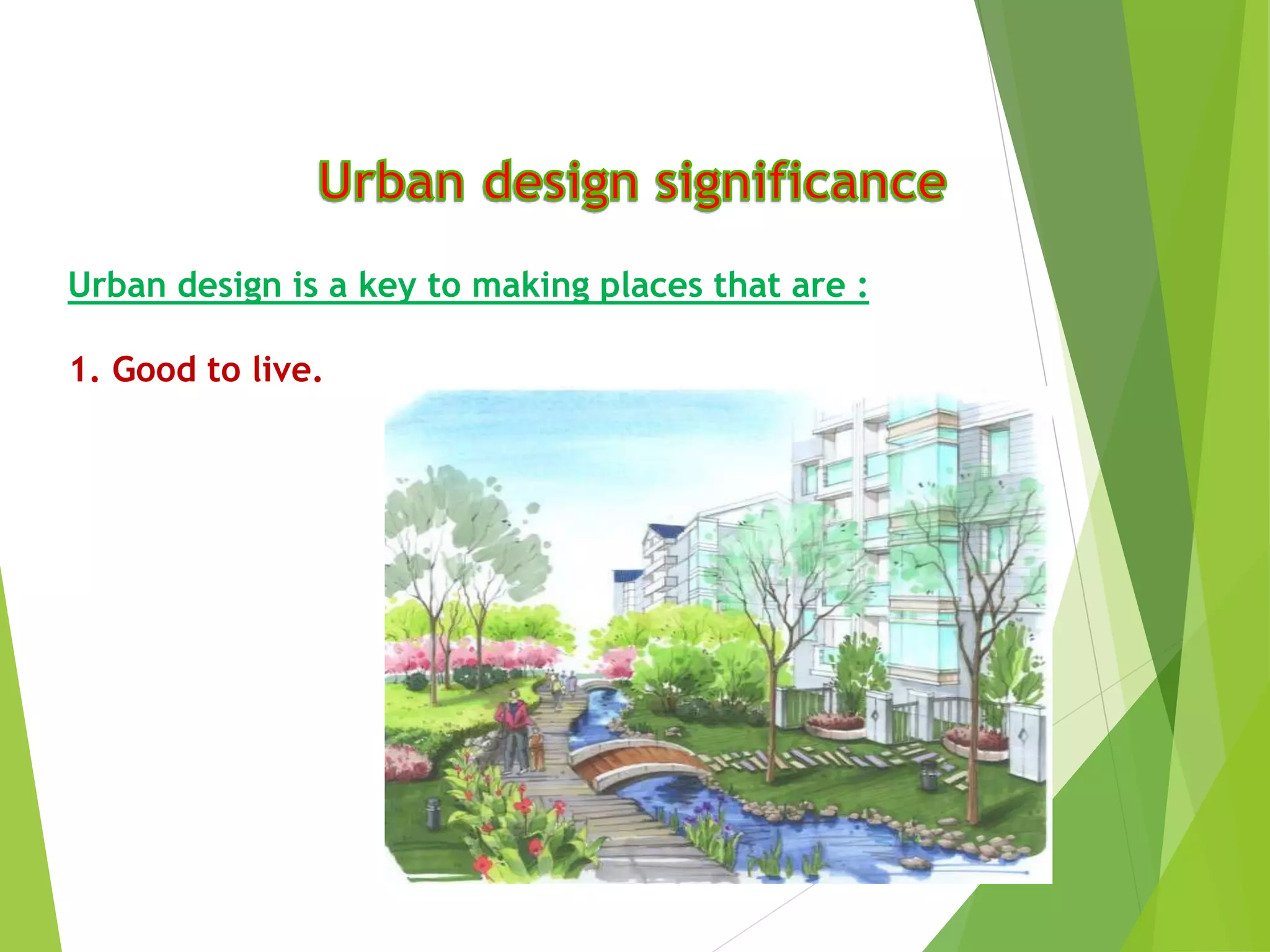 Urban design significance

Urban design is a key to making places that are :

1. Good to live.